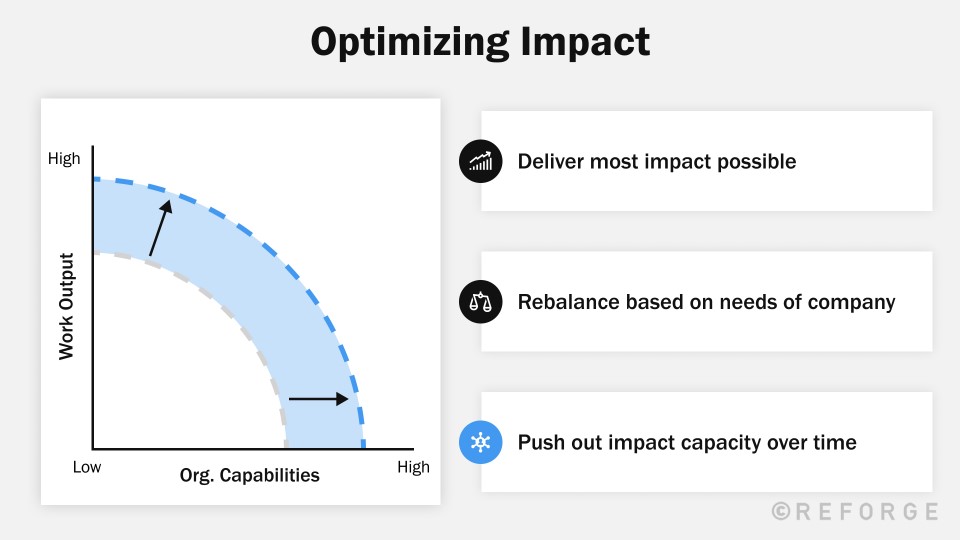 Optimizing Impact

High

Work Output

Low

Org. Capabilities

High

Deliver most impact possible

Rebalance based on needs of company

Push out impact capacity over time

©REFORGE